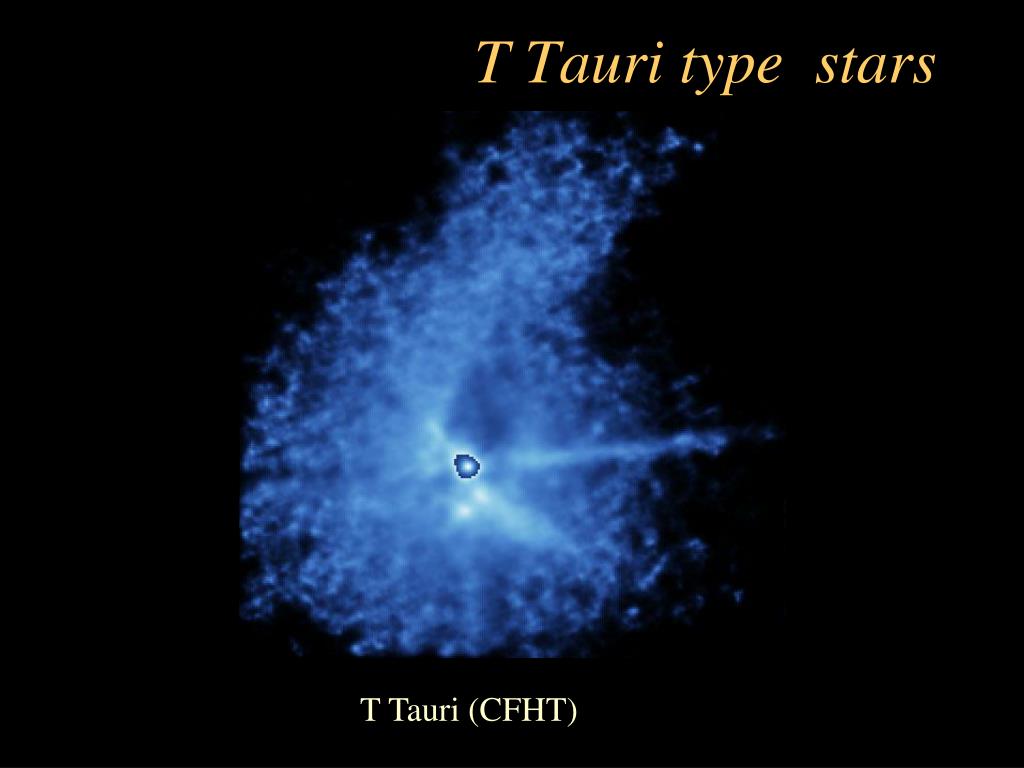 T Tauri type  stars

T Tauri (CFHT)